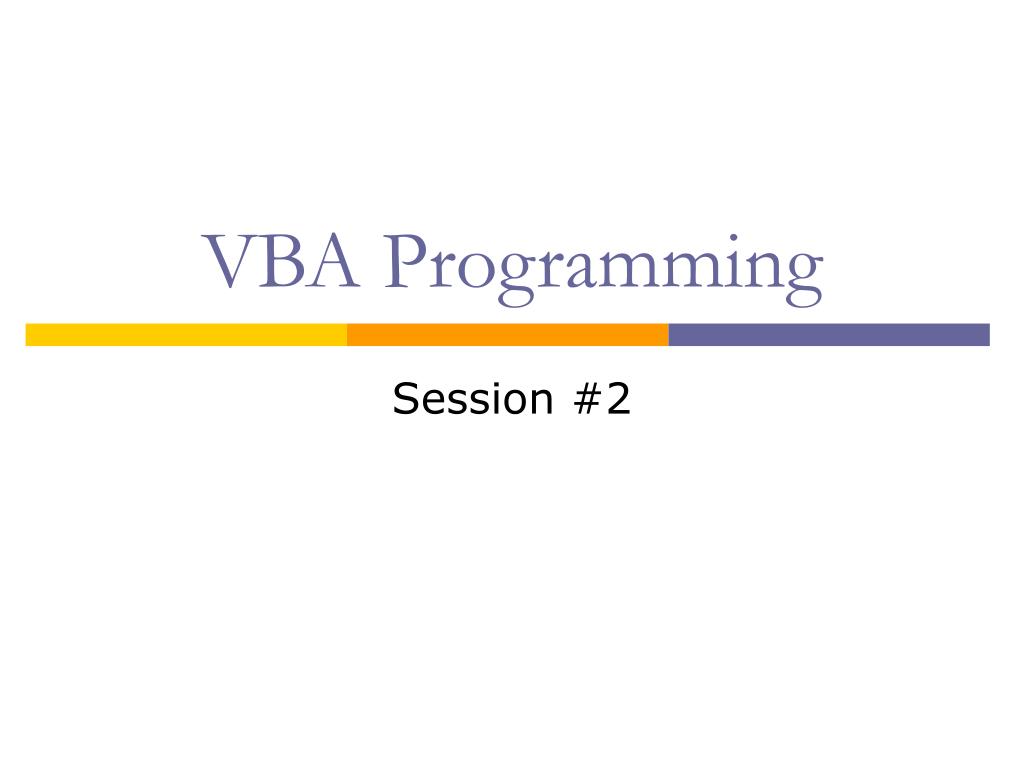 VBA Programming

Session #2